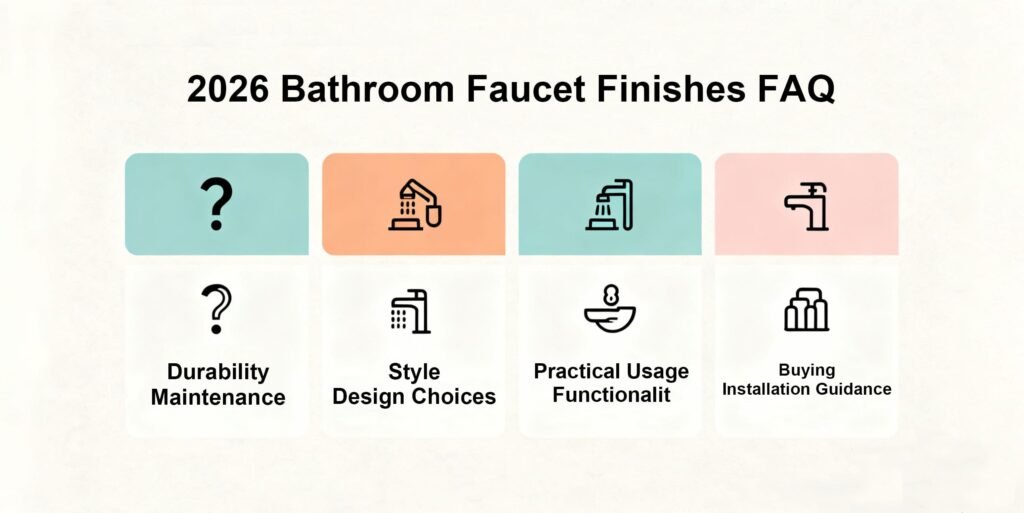 2026 Bathroom Faucet Finishes FAQ

?

?

Durability
Maintenance

Style
Design Choices

Practical Usage
Functionalit

Buying
Installation Guidance